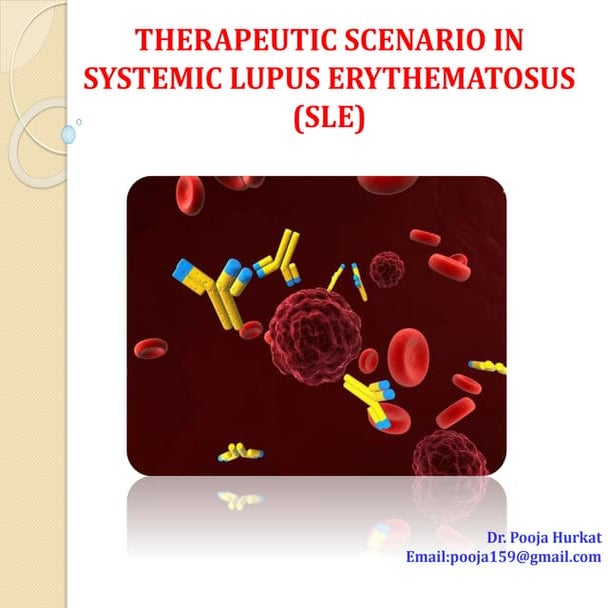 THERAPEUTIC SCENARIO IN SYSTEMIC LUPUS ERYTHEMATOSUS (SLE)

Dr. Pooja Hurkat
Email:pooja159@gmail.com